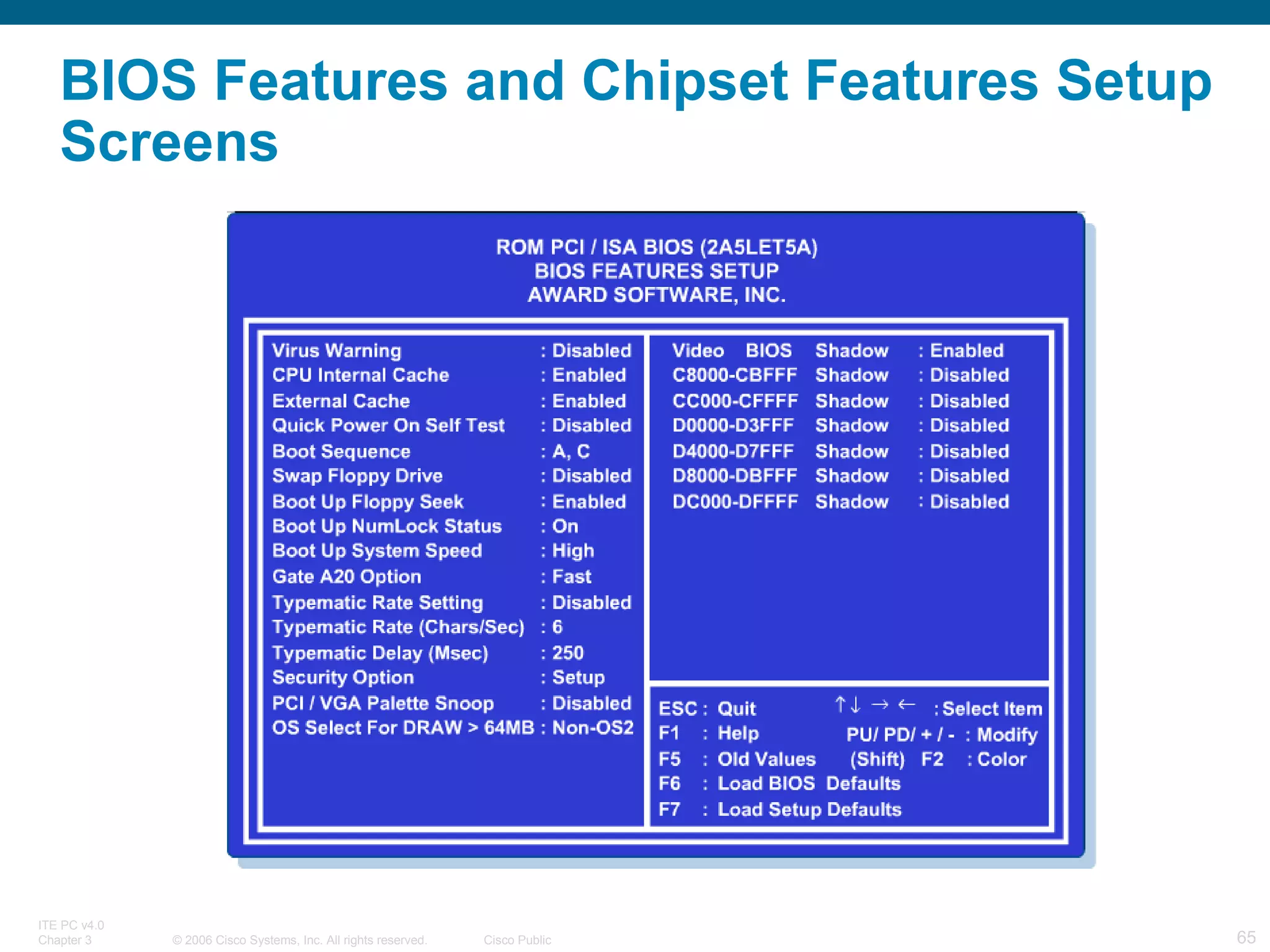 BIOS Features and Chipset Features Setup Screens

ROM PCI / ISA BIOS (2A5LET5A)
BIOS FEATURES SETUP
AWARD SOFTWARE, INC.

Virus Warning : Disabled
CPU Internal Cache : Enabled
External Cache : Enabled
Quick Power On Self Test : Disabled
Boot Sequence : A, C
Swap Floppy Drive : Disabled
Boot Up Floppy Seek : Enabled
Boot Up NumLock Status : On
Boot Up System Speed : High
Gate A20 Option : Fast
Typematic Rate Setting : Disabled
Typematic Rate (Chars/Sec) : 6
Typematic Delay (Msec) : 250
Security Option : Setup
PCI / VGA Palette Snoop : Disabled
OS Select For DRAW > 64MB : Non-OS2

Video BIOS Shadow : Enabled
C8000-CBFFF Shadow : Disabled
CC000-CFFFF Shadow : Disabled
D0000-D3FFF Shadow : Disabled
D4000-D7FFF Shadow : Disabled
D8000-DBFFF Shadow : Disabled
DC000-DFFFF Shadow : Disabled

ESC : Quit ↑↓ → ← : Select Item
F1 : Help PU/ PD/ + / - : Modify
F5 : Old Values (Shift) F2 : Color
F6 : Load BIOS Defaults
F7 : Load Setup Defaults

ITE PC v4.0
Chapter 3 © 2006 Cisco Systems, Inc. All rights reserved. Cisco Public 65